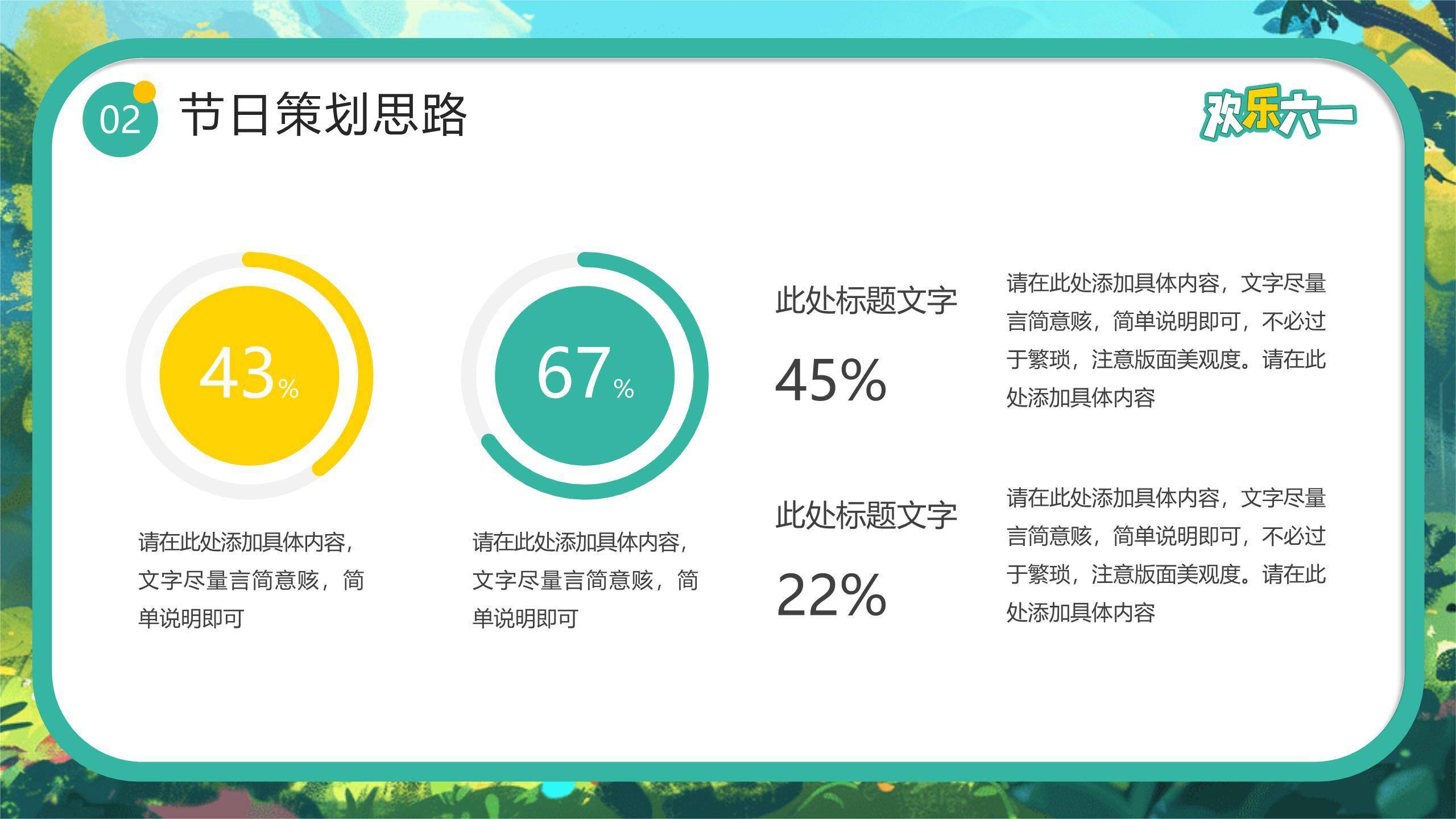 02 节日策划思路

欢乐六一

43%

请在此处添加具体内容，文字尽量言简意赅，简单说明即可

67%

请在此处添加具体内容，文字尽量言简意赅，简单说明即可

此处标题文字

45%

请在此处添加具体内容，文字尽量言简意赅，简单说明即可，不必过于繁琐，注意版面美观度。请在此处添加具体内容

此处标题文字

22%

请在此处添加具体内容，文字尽量言简意赅，简单说明即可，不必过于繁琐，注意版面美观度。请在此处添加具体内容